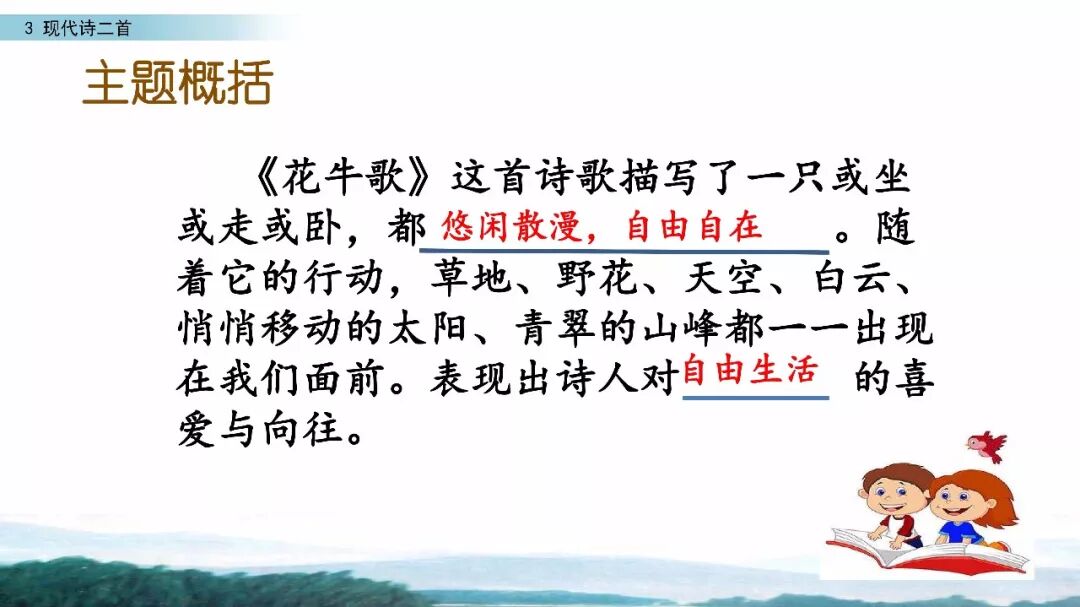 3 现代诗二首

主题概括

《花牛歌》这首诗歌描写了一只或坐或走或卧，都悠闲散漫，自由自在。随着它的行动，草地、野花、天空、白云、悄悄移动的太阳、青翠的山峰都一一出现在我们面前。表现出诗人对自由生活的喜爱与向往。